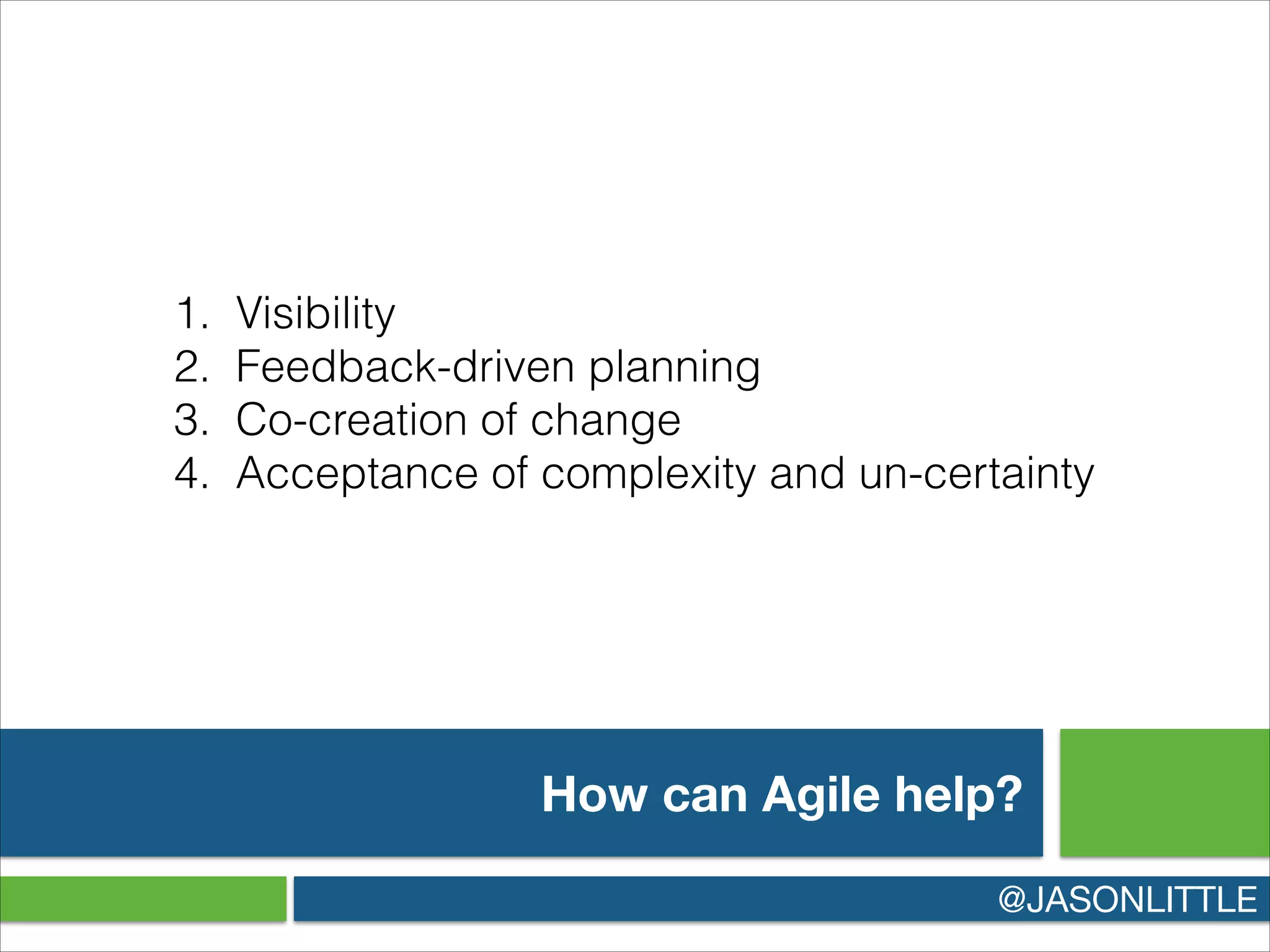 1. Visibility
2. Feedback-driven planning
3. Co-creation of change
4. Acceptance of complexity and un-certainty

How can Agile help?

@JASONLITTLE